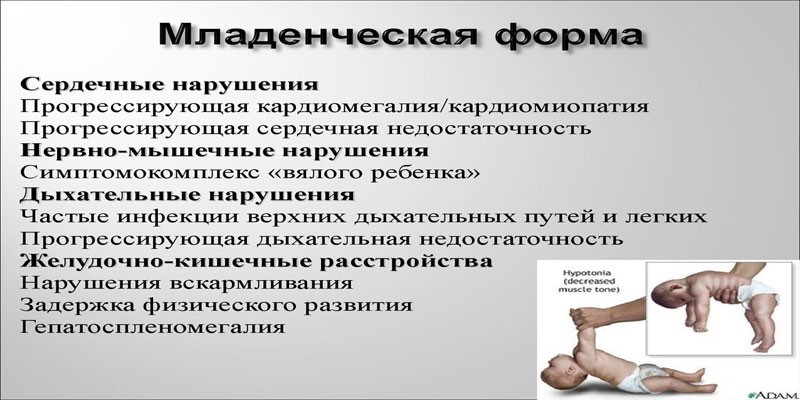 Младенческая форма

Сердечные нарушения
Прогрессирующая кардиомегалия/кардиомиопатия
Прогрессирующая сердечная недостаточность
Нервно-мышечные нарушения
Симптомокомплекс «вялого ребенка»
Дыхательные нарушения
Частые инфекции верхних дыхательных путей и легких
Прогрессирующая дыхательная недостаточность
Желудочно-кишечные расстройства
Нарушения вскармливания
Задержка физического развития
Гепатоспленомегалия

Hypotonia (decreased muscle tone)

A.D.A.M.